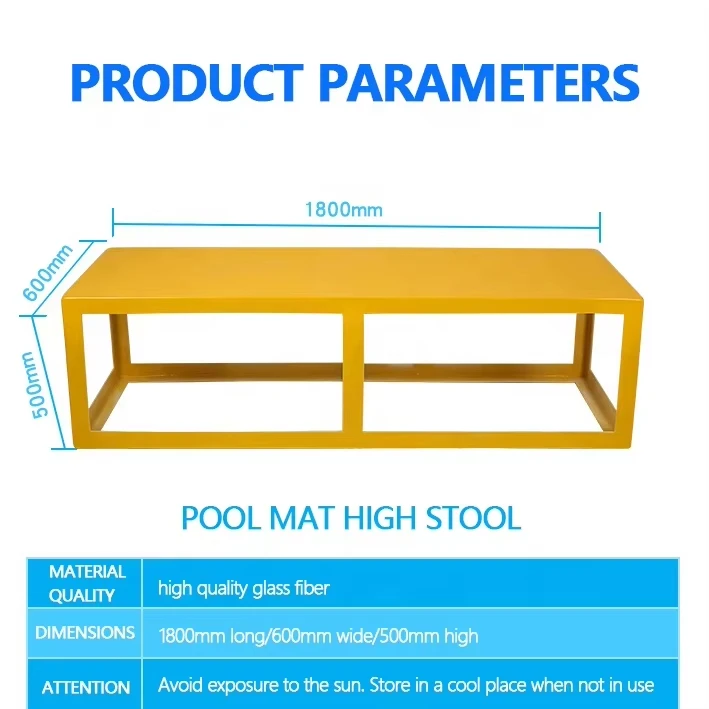 PRODUCT PARAMETERS

1800mm

600mm

500mm

POOL MAT HIGH STOOL

| MATERIAL QUALITY | high quality glass fiber |
|---|---|
| DIMENSIONS | 1800mm long/600mm wide/500mm high |
| ATTENTION | Avoid exposure to the sun. Store in a cool place when not in use |